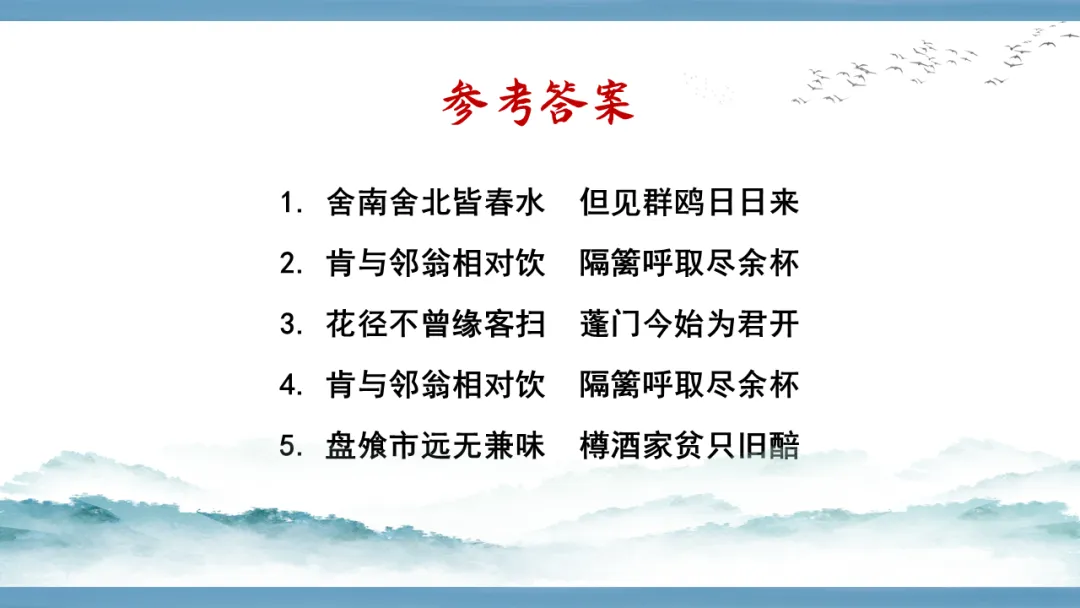 参考答案

1. 舍南舍北皆春水　但见群鸥日日来

2. 肯与邻翁相对饮　隔篱呼取尽余杯

3. 花径不曾缘客扫　蓬门今始为君开

4. 肯与邻翁相对饮　隔篱呼取尽余杯

5. 盘飧市远无兼味　樽酒家贫只旧醅